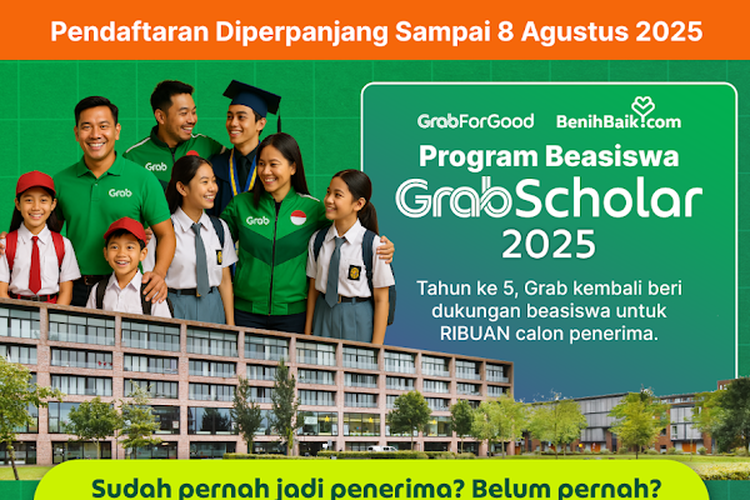 Pendaftaran Diperpanjang Sampai 8 Agustus 2025

Grab Grab Grab

GrabForGood BenihBaik.com

Program Beasiswa GrabScholar 2025

Tahun ke 5, Grab kembali beri dukungan beasiswa untuk RIBUAN calon penerima.

Sudah pernah jadi penerima? Belum pernah?